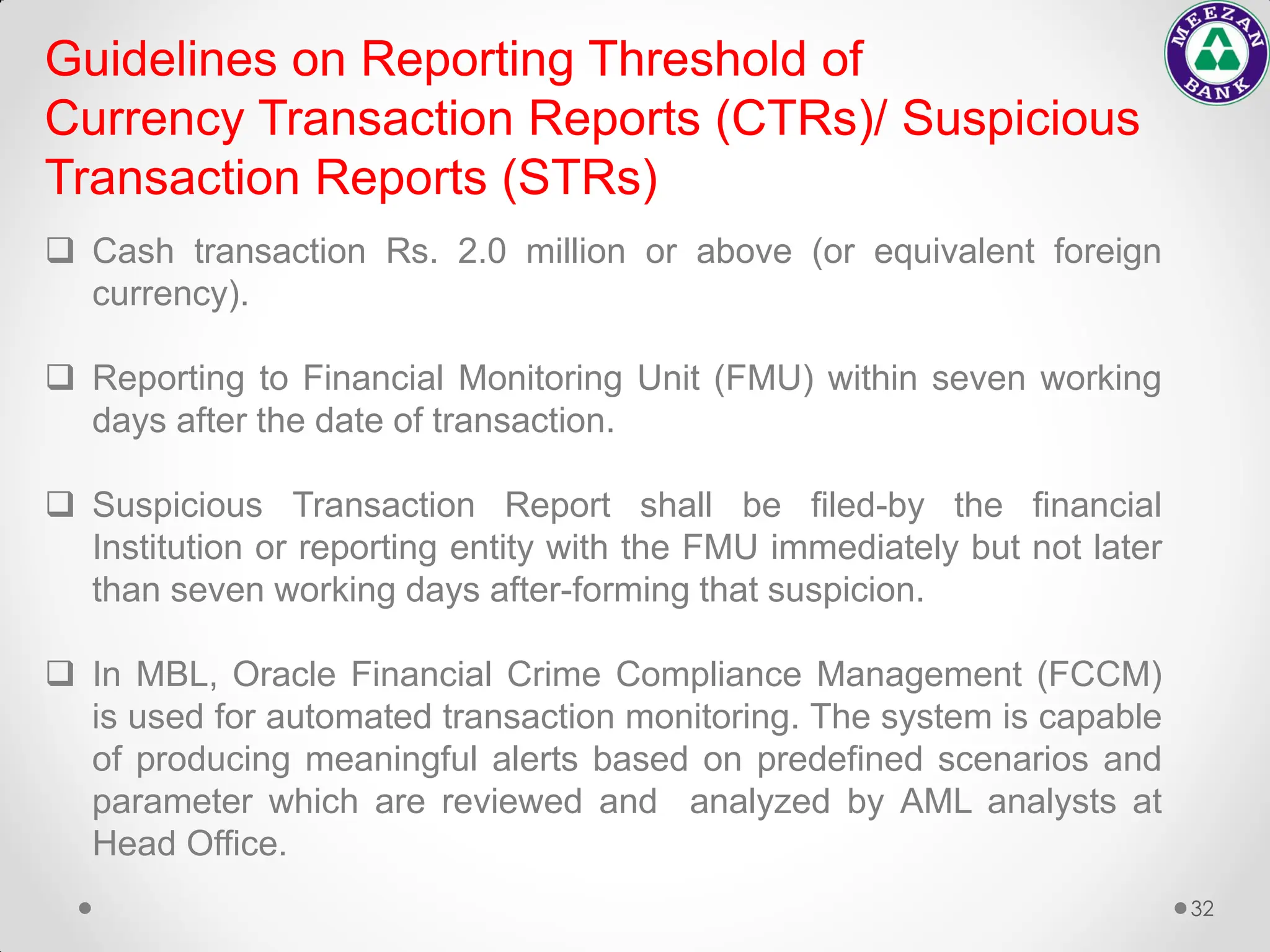 MEEZAN BANK

Guidelines on Reporting Threshold of Currency Transaction Reports (CTRs)/ Suspicious Transaction Reports (STRs)

❑ Cash transaction Rs. 2.0 million or above (or equivalent foreign currency).

❑ Reporting to Financial Monitoring Unit (FMU) within seven working days after the date of transaction.

❑ Suspicious Transaction Report shall be filed-by the financial Institution or reporting entity with the FMU immediately but not later than seven working days after-forming that suspicion.

❑ In MBL, Oracle Financial Crime Compliance Management (FCCM) is used for automated transaction monitoring. The system is capable of producing meaningful alerts based on predefined scenarios and parameter which are reviewed and analyzed by AML analysts at Head Office.

32